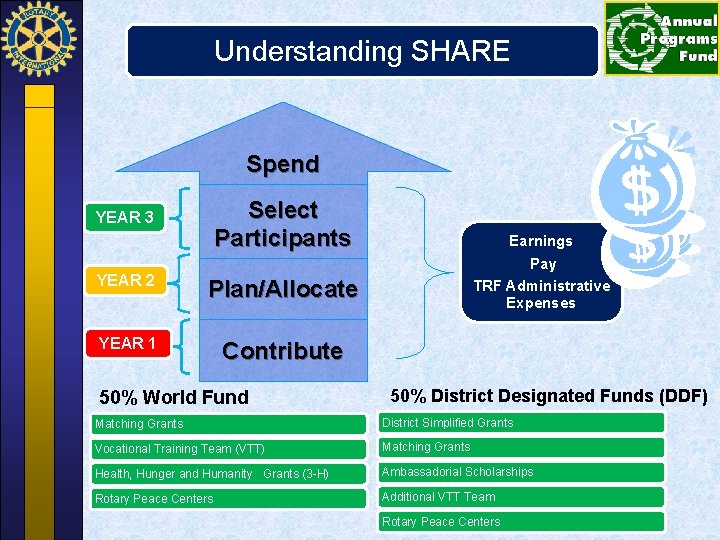 ROTARY INTERNATIONAL

Understanding SHARE

Annual Programs Fund

Spend

YEAR 3

Select Participants

YEAR 2

Plan/Allocate

YEAR 1

Contribute

Earnings Pay TRF Administrative Expenses

$

$

50% World Fund

Matching Grants

Vocational Training Team (VTT)

Health, Hunger and Humanity Grants (3-H)

Rotary Peace Centers

50% District Designated Funds (DDF)

District Simplified Grants

Matching Grants

Ambassadorial Scholarships

Additional VTT Team

Rotary Peace Centers